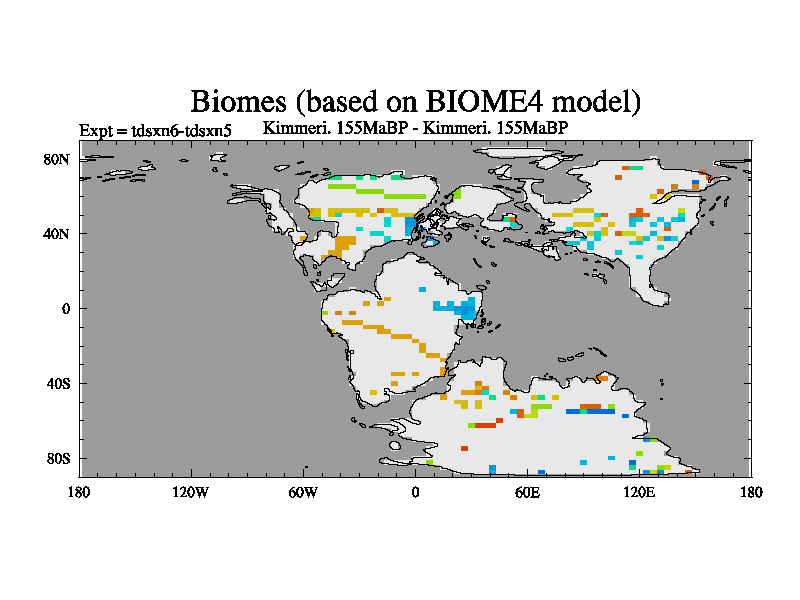 Biomes (based on BIOME4 model)

Expt = tdsxn6-tdsxn5

Kimmeri. 155MaBP - Kimmeri. 155MaBP

80N
40N
0
40S
80S

180
120W
60W
0
60E
120E
180